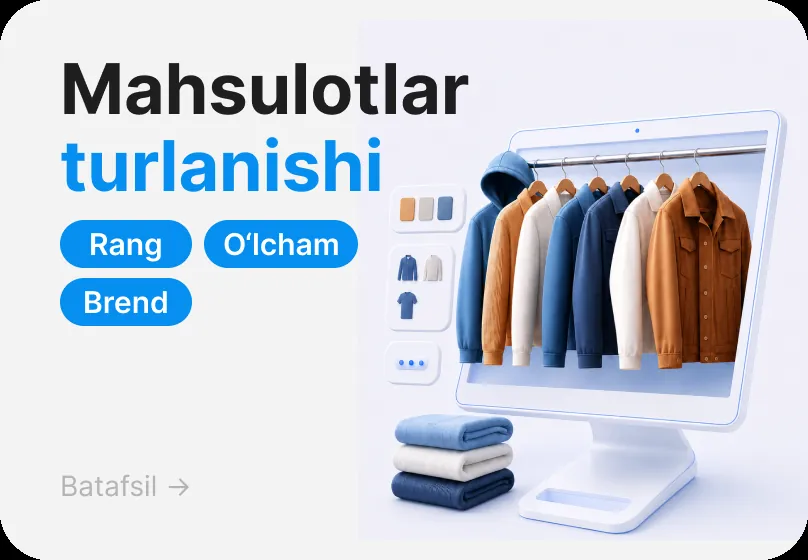 Mahsulotlar turlanishi

Rang O‘lcham

Brend

Batafsil →